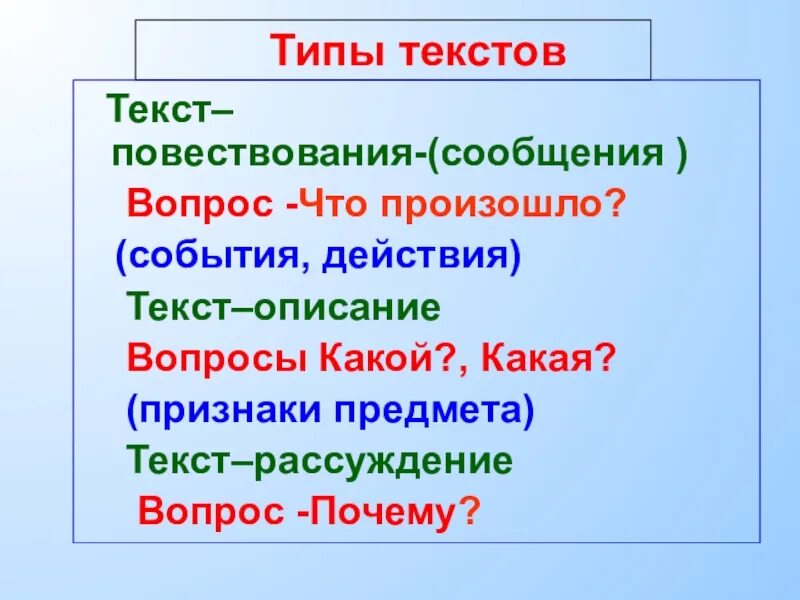 Типы текстов

Текст–повествования-(сообщения )
Вопрос -Что произошло?
(события, действия)
Текст–описание
Вопросы Какой?, Какая?
(признаки предмета)
Текст–рассуждение
Вопрос -Почему?